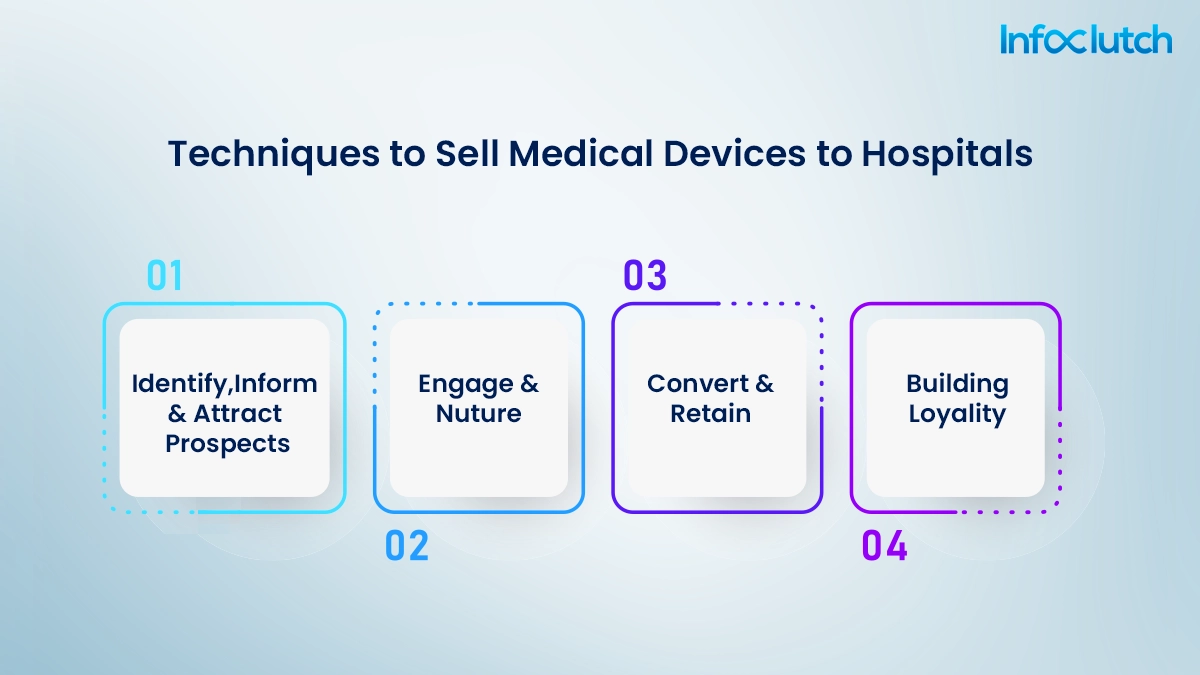 Infoclutch

Techniques to Sell Medical Devices to Hospitals

01

Identify,Inform & Attract Prospects

Engage & Nuture

02

03

Convert & Retain

Building Loyality

04